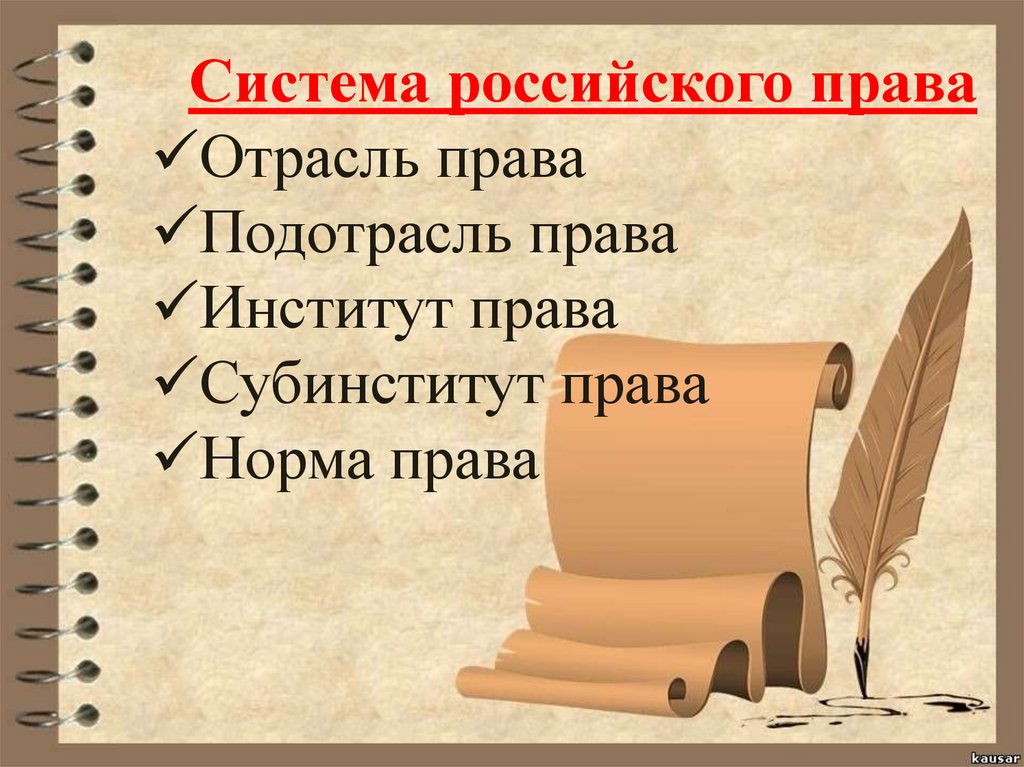 Система российского права
✓Отрасль права
✓Подотрасль права
✓Институт права
✓Субинститут права
✓Норма права

kausar